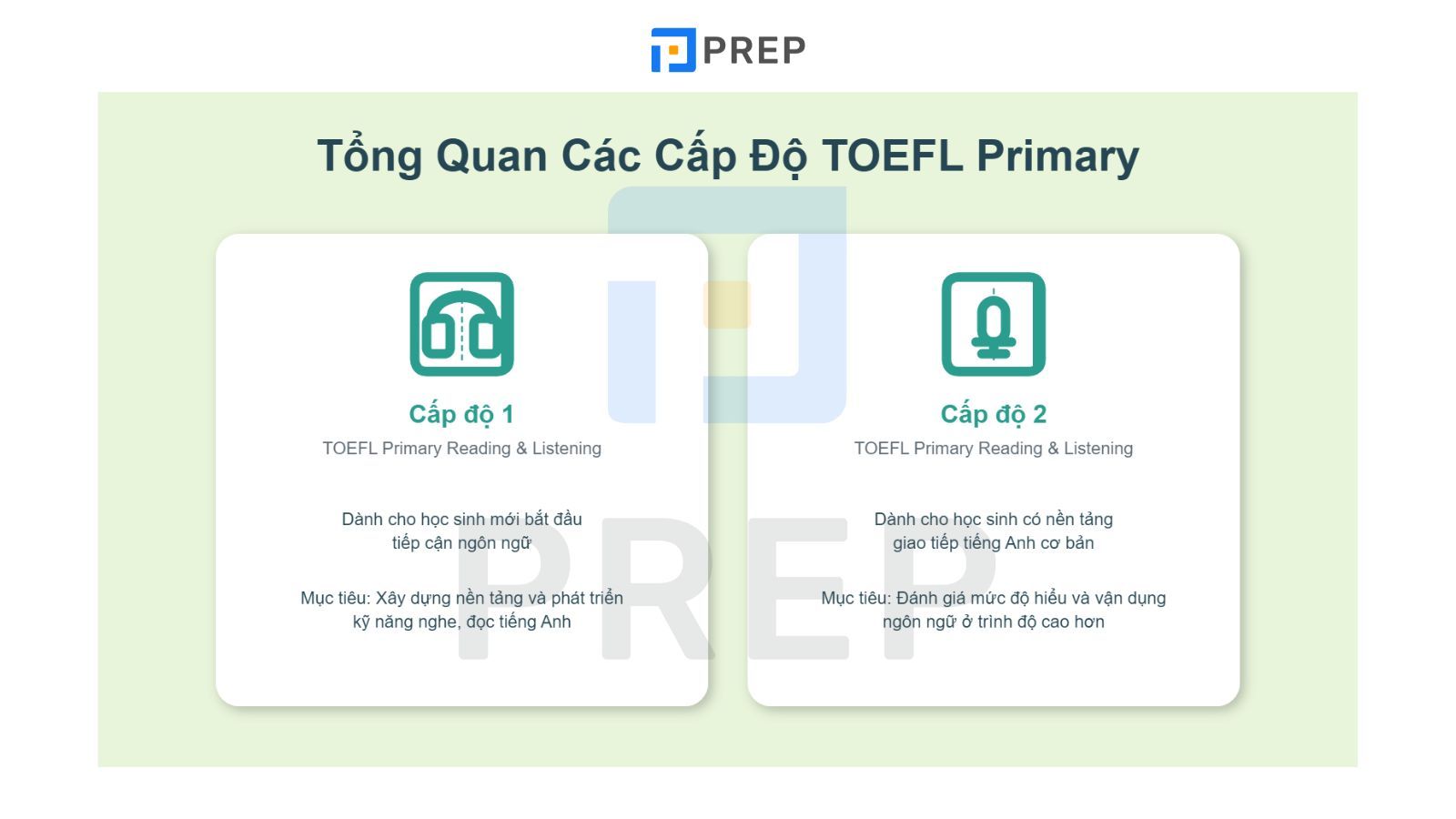 PREP

Tổng Quan Các Cấp Độ TOEFL Primary

Cấp độ 1
TOEFL Primary Reading & Listening

Dành cho học sinh mới bắt đầu tiếp cận ngôn ngữ

Mục tiêu: Xây dựng nền tảng và phát triển kỹ năng nghe, đọc tiếng Anh

Cấp độ 2
TOEFL Primary Reading & Listening

Dành cho học sinh có nền tảng giao tiếp tiếng Anh cơ bản

Mục tiêu: Đánh giá mức độ hiểu và vận dụng ngôn ngữ ở trình độ cao hơn

PREP